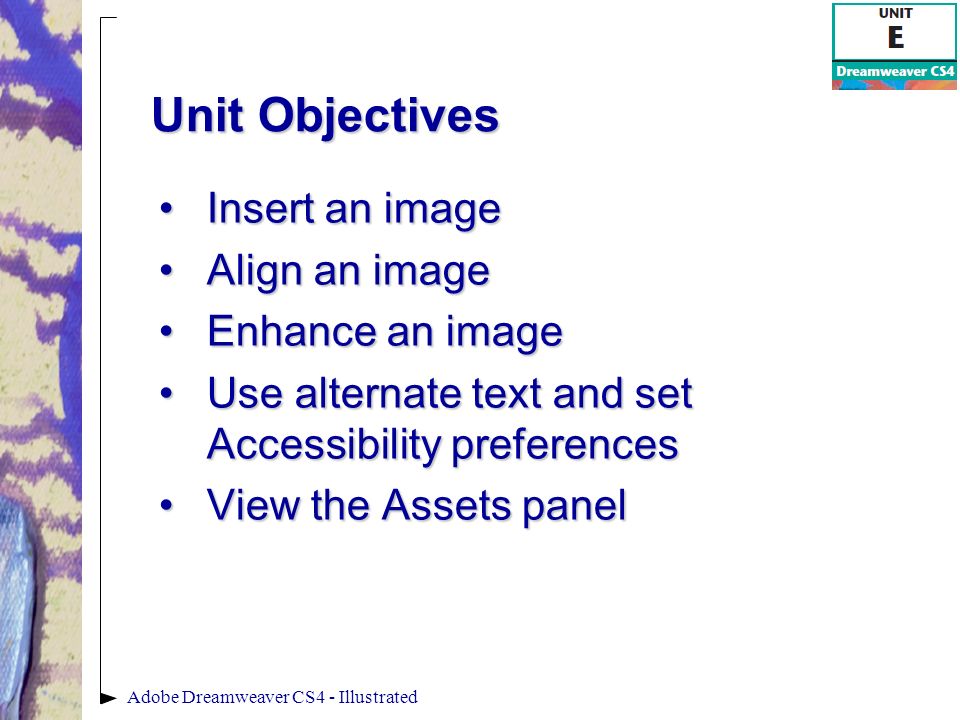 UNIT
E
Dreamweaver CS4

Unit Objectives

• Insert an image
• Align an image
• Enhance an image
• Use alternate text and set Accessibility preferences
• View the Assets panel

Adobe Dreamweaver CS4 - Illustrated